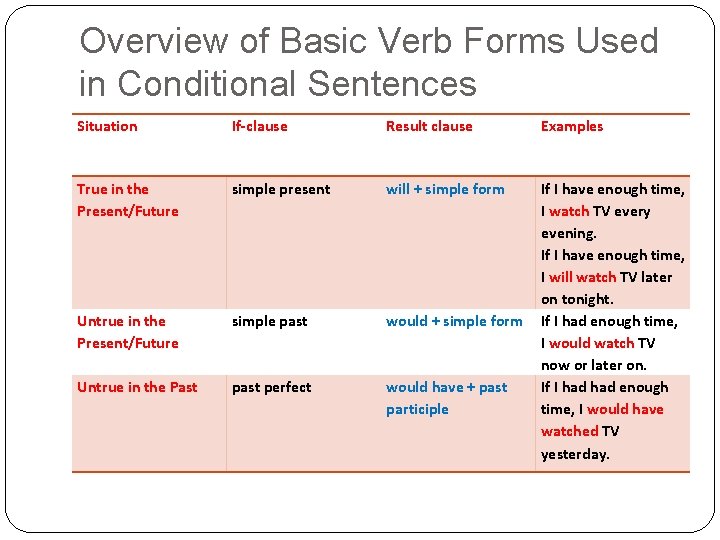 Overview of Basic Verb Forms Used in Conditional Sentences

| Situation | If-clause | Result clause | Examples |
|---|---|---|---|
| True in the Present/Future | simple present | will + simple form | If I have enough time, I watch TV every evening. If I have enough time, I will watch TV later on tonight. |
| Untrue in the Present/Future | simple past | would + simple form | If I had enough time, I would watch TV now or later on. |
| Untrue in the Past | past perfect | would have + past participle | If I had had enough time, I would have watched TV yesterday. |